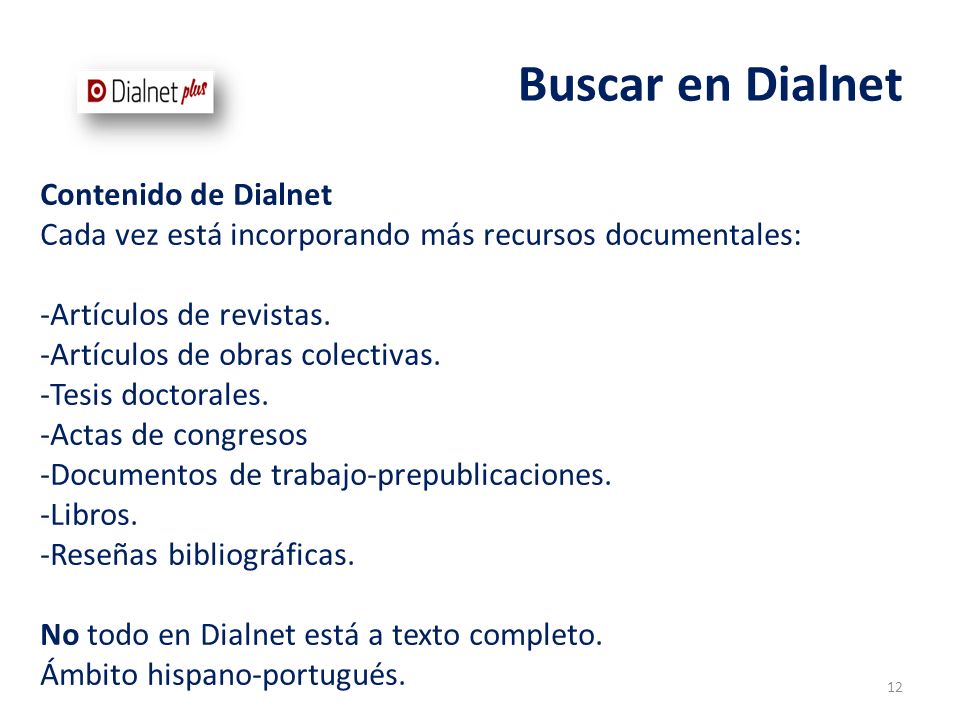 Dialnet plus

Buscar en Dialnet

Contenido de Dialnet
Cada vez está incorporando más recursos documentales:

-Artículos de revistas.
-Artículos de obras colectivas.
-Tesis doctorales.
-Actas de congresos
-Documentos de trabajo-prepublicaciones.
-Libros.
-Reseñas bibliográficas.

No todo en Dialnet está a texto completo.
Ámbito hispano-portugués.

12